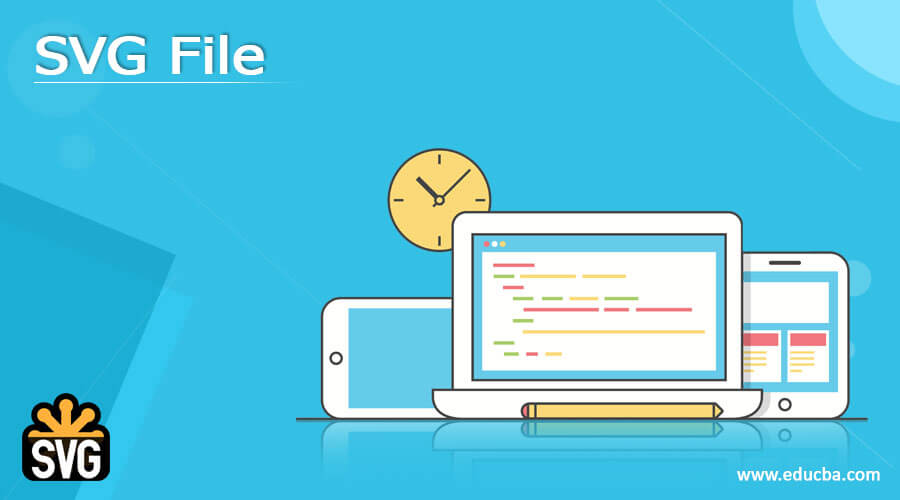 SVG File

SVG

www.educba.com